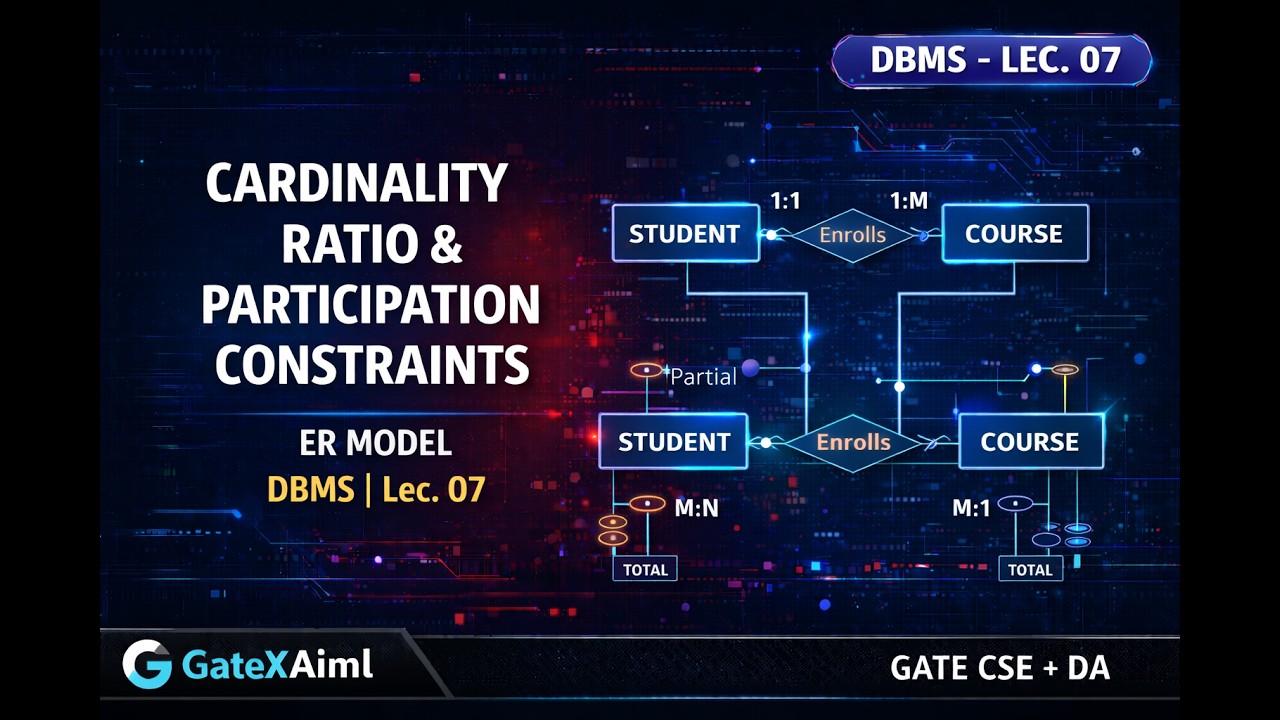 DBMS - LEC. 07

CARDINALITY RATIO & PARTICIPATION CONSTRAINTS

ER MODEL
DBMS | Lec. 07

1:1
1:M
STUDENT
Enrolls
COURSE

Partial
STUDENT
Enrolls
COURSE
M:N
M:1
TOTAL
TOTAL

GateXAiml
GATE CSE + DA